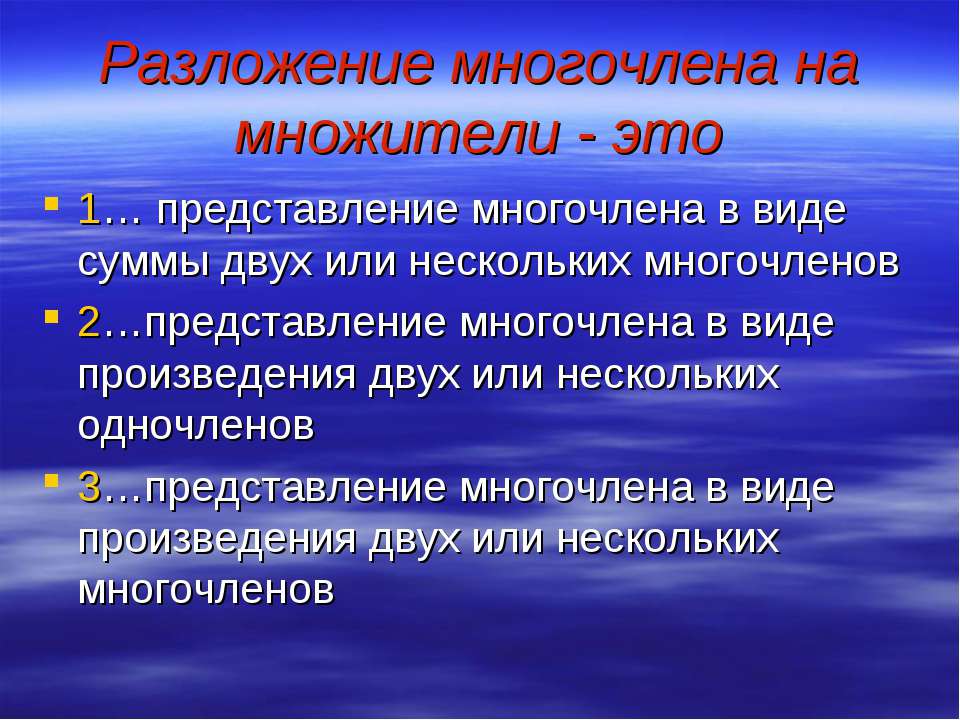 Разложение многочлена на множители - это

1… представление многочлена в виде суммы двух или нескольких многочленов

2…представление многочлена в виде произведения двух или нескольких одночленов

3…представление многочлена в виде произведения двух или нескольких многочленов